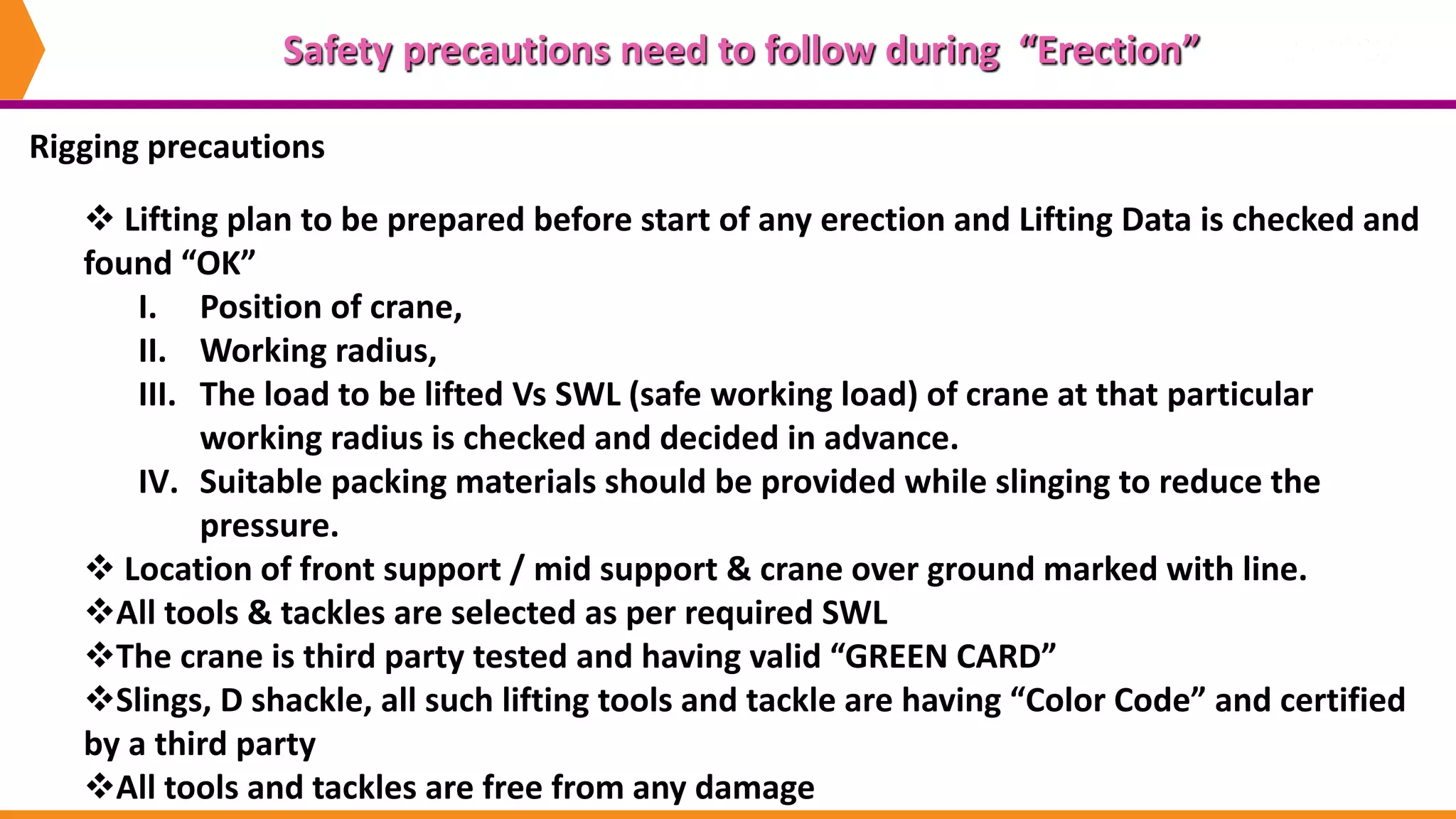 Safety precautions need to follow during "Erection"

Rigging precautions

❖ Lifting plan to be prepared before start of any erection and Lifting Data is checked and found "OK"

I. Position of crane,
II. Working radius,
III. The load to be lifted Vs SWL (safe working load) of crane at that particular working radius is checked and decided in advance.
IV. Suitable packing materials should be provided while slinging to reduce the pressure.

❖ Location of front support / mid support & crane over ground marked with line.
❖All tools & tackles are selected as per required SWL
❖The crane is third party tested and having valid "GREEN CARD"
❖Slings, D shackle, all such lifting tools and tackle are having "Color Code" and certified by a third party
❖All tools and tackles are free from any damage